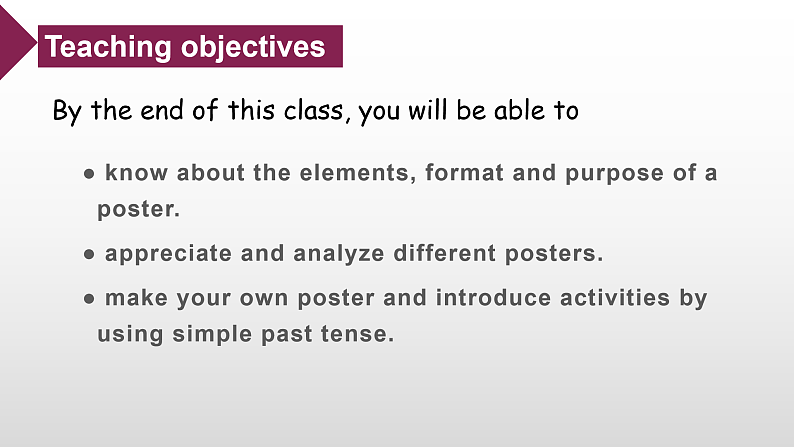 Teaching objectives

By the end of this class, you will be able to

● know about the elements, format and purpose of a poster.

● appreciate and analyze different posters.

● make your own poster and introduce activities by using simple past tense.